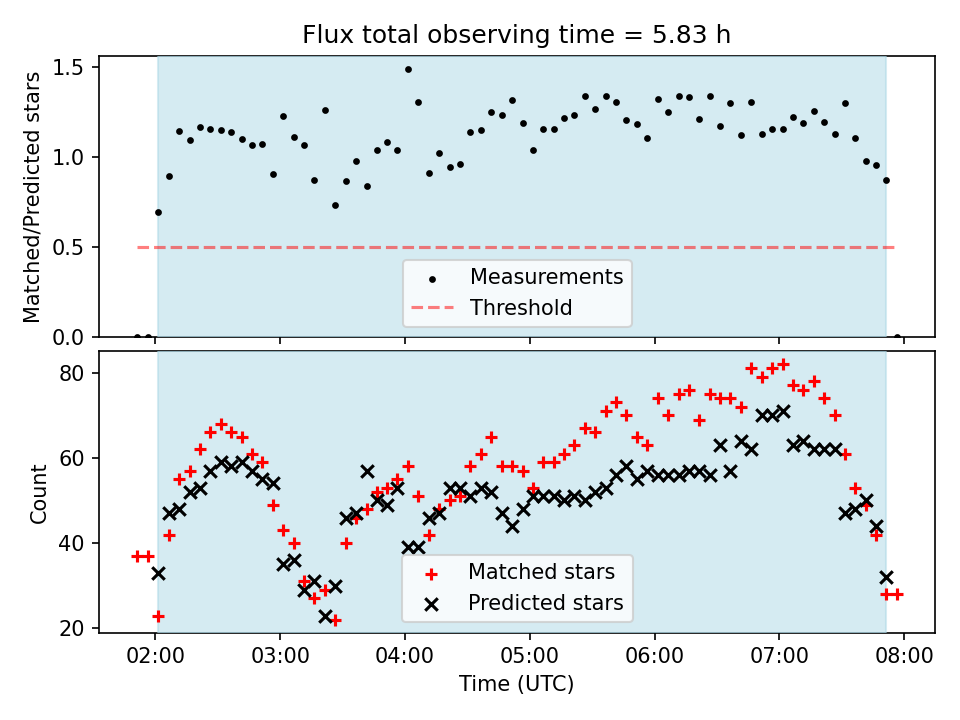 Flux total observing time = 5.83 h

Matched/Predicted stars
1.5
1.0
0.5
0.0

Measurements
Threshold

Count
80
60
40
20

Matched stars
Predicted stars

02:00
03:00
04:00
05:00
06:00
07:00
08:00
Time (UTC)